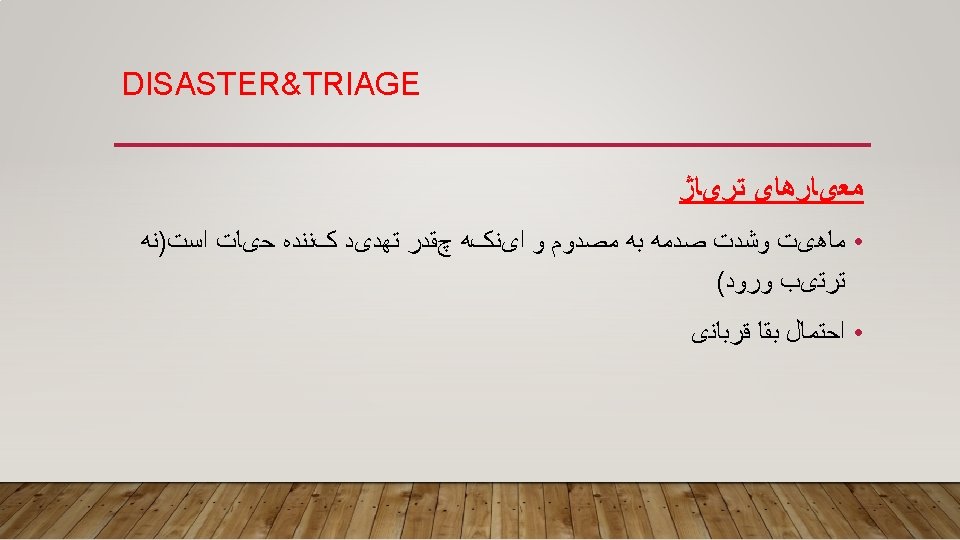 DISASTER&TRIAGE

معیارهای تریاژ

• ماهیت وشدت صدمه به مصدوم و اینکه چقدر تهدید کننده حیات است(نه ترتیب ورود)

• احتمال بقا قربانی